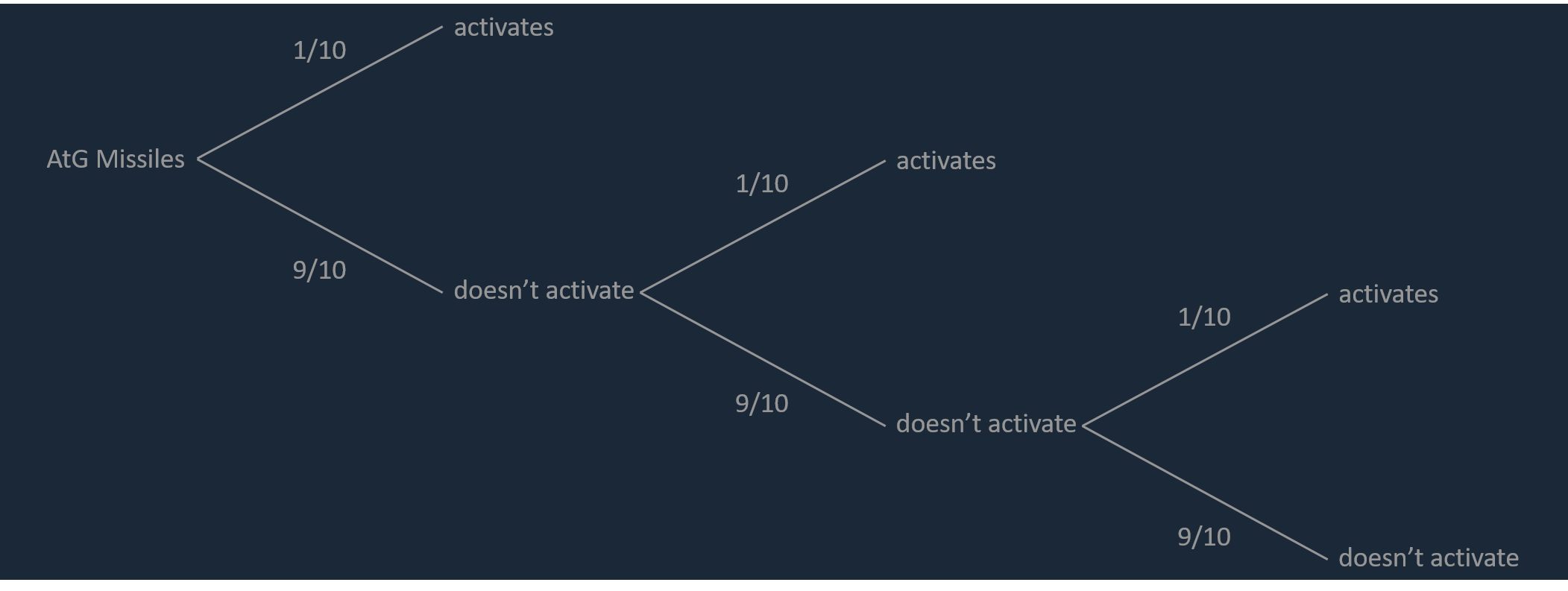 AtG Missiles

1/10

activates

9/10

doesn’t activate

1/10

activates

9/10

doesn’t activate

1/10

activates

9/10

doesn’t activate